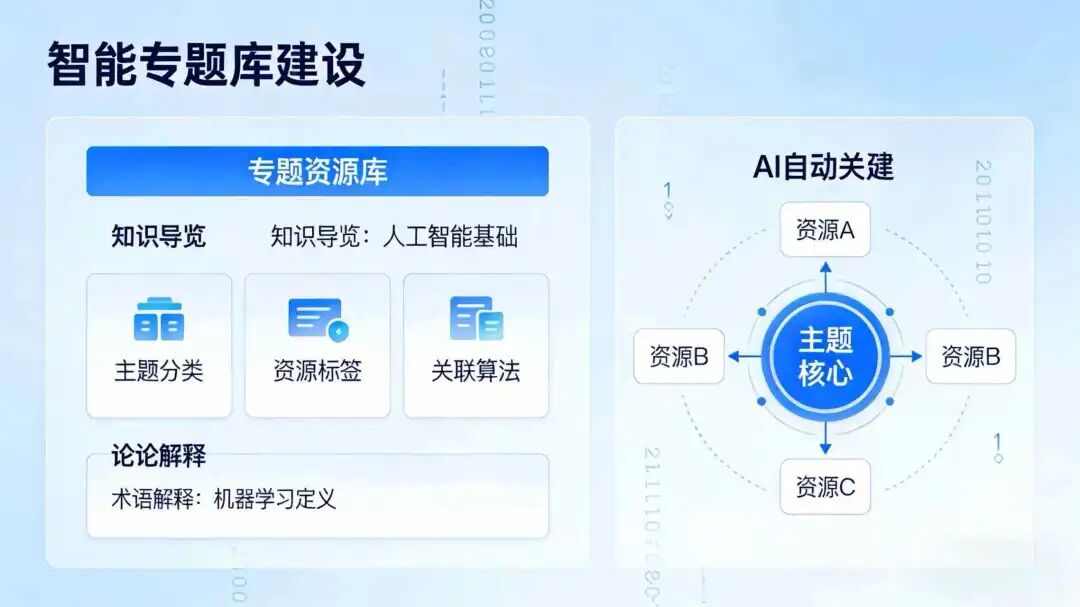 智能专题库建设

专题资源库

知识导览　知识导览：人工智能基础

主题分类

资源标签

关联算法

论论解释

术语解释：机器学习定义

AI自动关建

资源A

资源B

主题核心

资源B

资源C